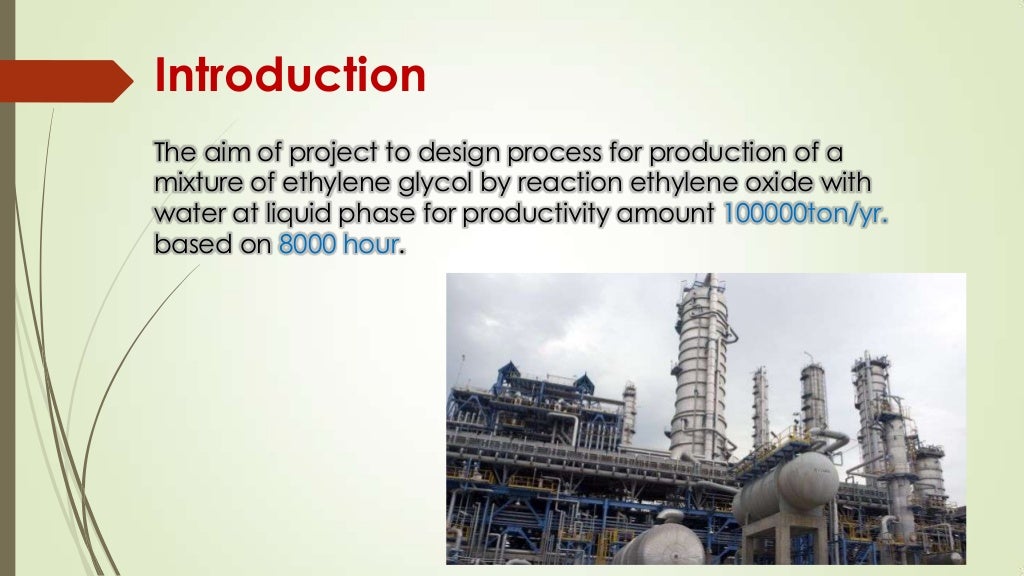 Introduction

The aim of project to design process for production of a mixture of ethylene glycol by reaction ethylene oxide with water at liquid phase for productivity amount 100000ton/yr. based on 8000 hour.